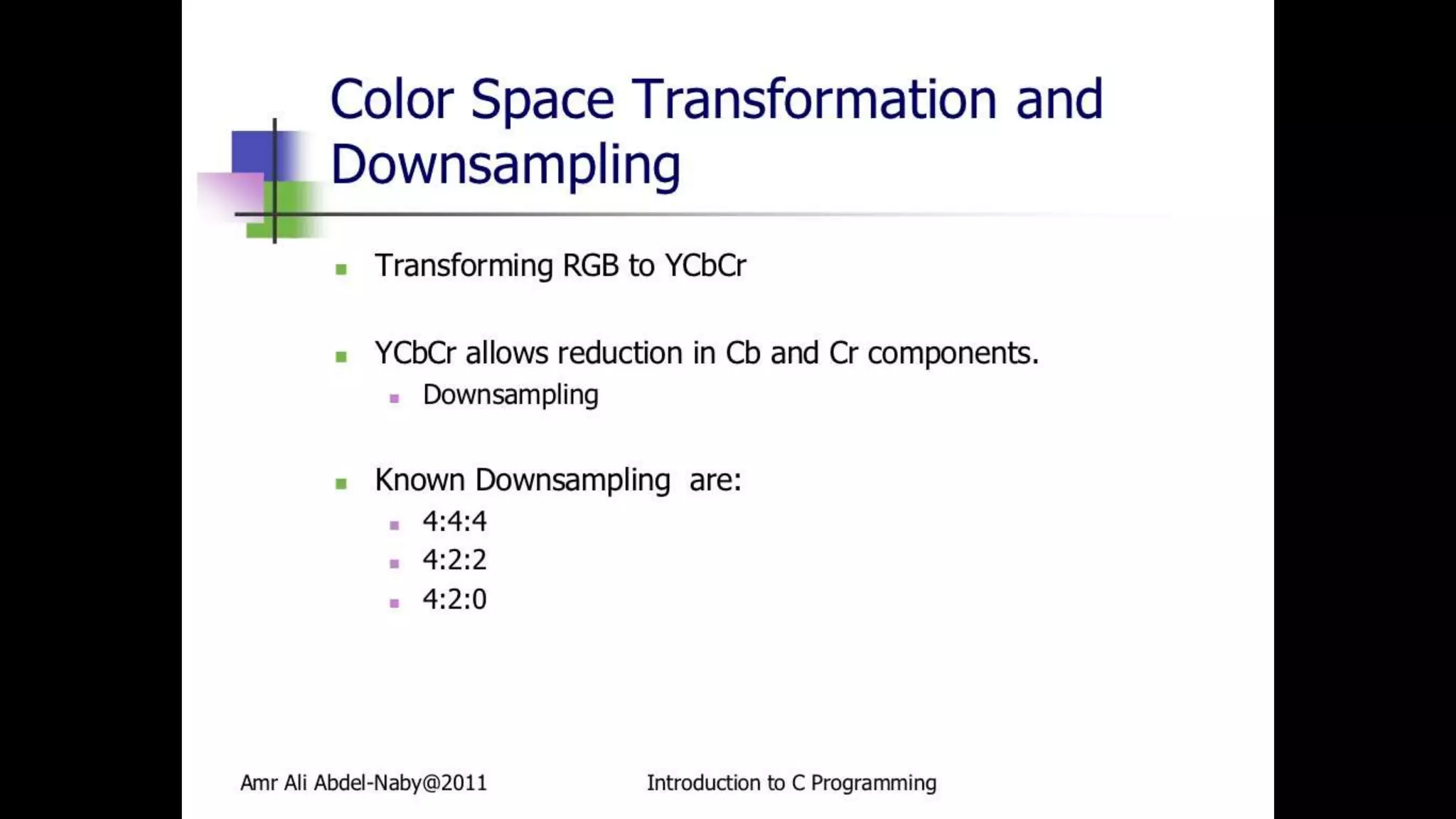 Color Space Transformation and Downsampling

- Transforming RGB to YCbCr

- YCbCr allows reduction in Cb and Cr components.
  - Downsampling

- Known Downsampling are:
  - 4:4:4
  - 4:2:2
  - 4:2:0

Amr Ali Abdel-Naby@2011

Introduction to C Programming